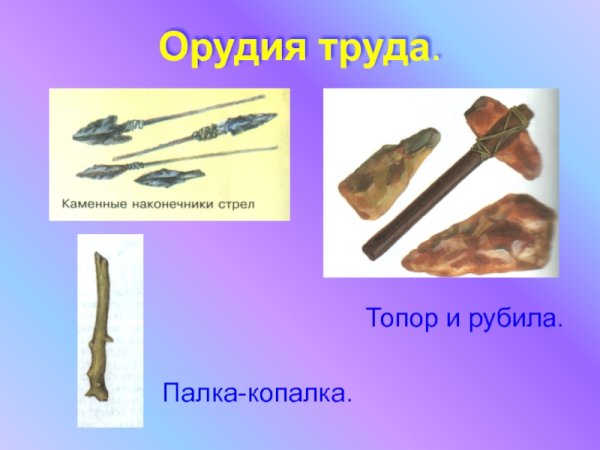 Орудия труда.

Каменные наконечники стрел

Топор и рубила.

Палка-копалка.